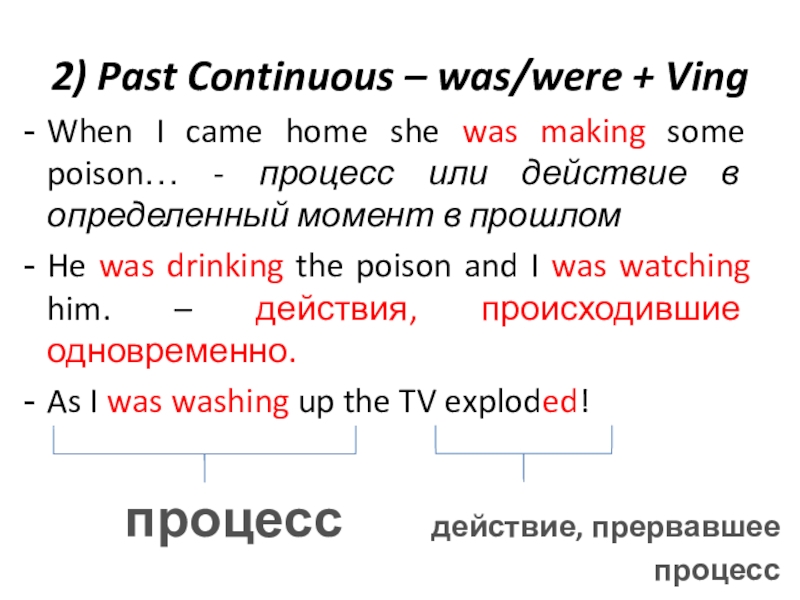 2) Past Continuous – was/were + Ving

- When I came home she was making some poison… - процесс или действие в определенный момент в прошлом

- He was drinking the poison and I was watching him. – действия, происходившие одновременно.

- As I was washing up the TV exploded!

процесс

действие, прервавшее процесс